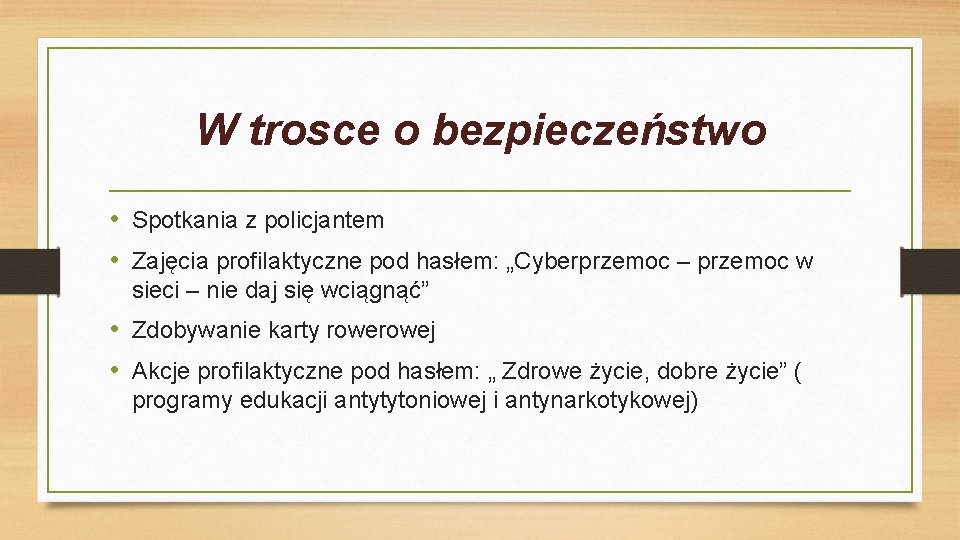 W trosce o bezpieczeństwo

• Spotkania z policjantem
• Zajęcia profilaktyczne pod hasłem: „Cyberprzemoc – przemoc w sieci – nie daj się wciągnąć”
• Zdobywanie karty rowerowej
• Akcje profilaktyczne pod hasłem: „ Zdrowe życie, dobre życie” ( programy edukacji antytytoniowej i antynarkotykowej)